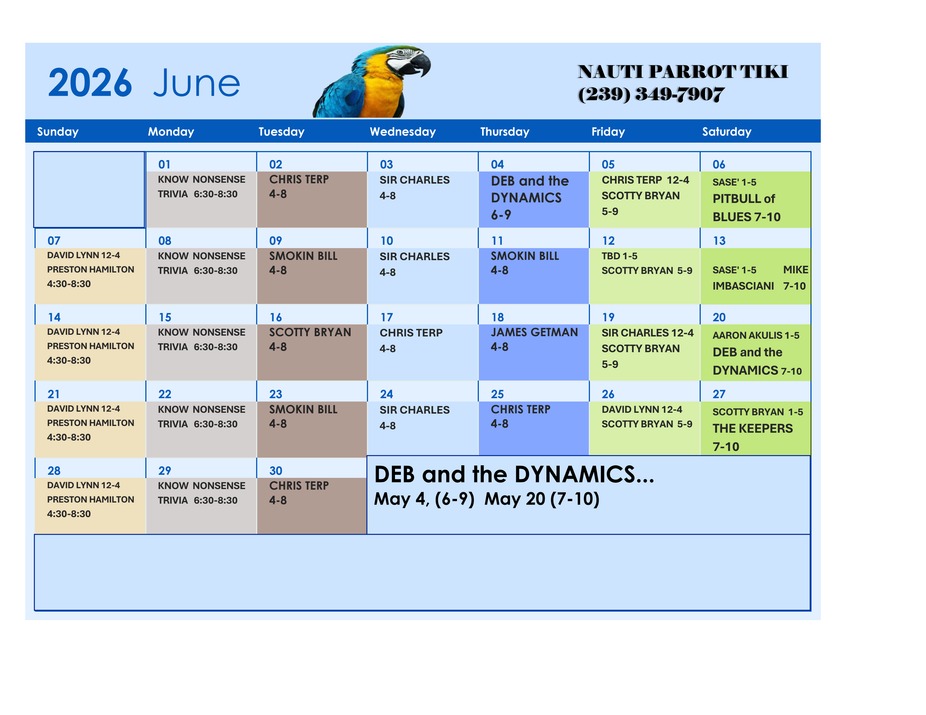 2026 June

NAUTI PARROT TIKI
(239) 349-7907

| Sunday | Monday | Tuesday | Wednesday | Thursday | Friday | Saturday |
|---|---|---|---|---|---|---|
| | 01 KNOW NONSENSE TRIVIA 6:30-8:30 | 02 CHRIS TERP 4-8 | 03 SIR CHARLES 4-8 | 04 DEB and the DYNAMICS 6-9 | 05 CHRIS TERP 12-4 SCOTTY BRYAN 5-9 | 06 SASE' 1-5 PITBULL of BLUES 7-10 |
| 07 DAVID LYNN 12-4 PRESTON HAMILTON 4:30-8:30 | 08 KNOW NONSENSE TRIVIA 6:30-8:30 | 09 SMOKIN BILL 4-8 | 10 SIR CHARLES 4-8 | 11 SMOKIN BILL 4-8 | 12 TBD 1-5 SCOTTY BRYAN 5-9 | 13 SASE' 1-5 MIKE IMBASCIANI 7-10 |
| 14 DAVID LYNN 12-4 PRESTON HAMILTON 4:30-8:30 | 15 KNOW NONSENSE TRIVIA 6:30-8:30 | 16 SCOTTY BRYAN 4-8 | 17 CHRIS TERP 4-8 | 18 JAMES GETMAN 4-8 | 19 SIR CHARLES 12-4 SCOTTY BRYAN 5-9 | 20 AARON AKULIS 1-5 DEB and the DYNAMICS 7-10 |
| 21 DAVID LYNN 12-4 PRESTON HAMILTON 4:30-8:30 | 22 KNOW NONSENSE TRIVIA 6:30-8:30 | 23 SMOKIN BILL 4-8 | 24 SIR CHARLES 4-8 | 25 CHRIS TERP 4-8 | 26 DAVID LYNN 12-4 SCOTTY BRYAN 5-9 | 27 SCOTTY BRYAN 1-5 THE KEEPERS 7-10 |
| 28 DAVID LYNN 12-4 PRESTON HAMILTON 4:30-8:30 | 29 KNOW NONSENSE TRIVIA 6:30-8:30 | 30 CHRIS TERP 4-8 | | | | |

DEB and the DYNAMICS...
May 4, (6-9) May 20 (7-10)